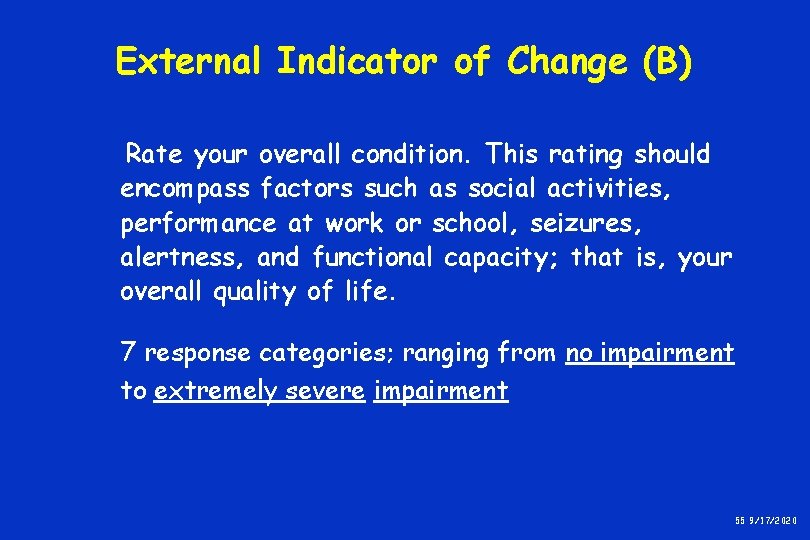 External Indicator of Change (B)

Rate your overall condition. This rating should encompass factors such as social activities, performance at work or school, seizures, alertness, and functional capacity; that is, your overall quality of life.

7 response categories; ranging from no impairment to extremely severe impairment

55 9/17/2020